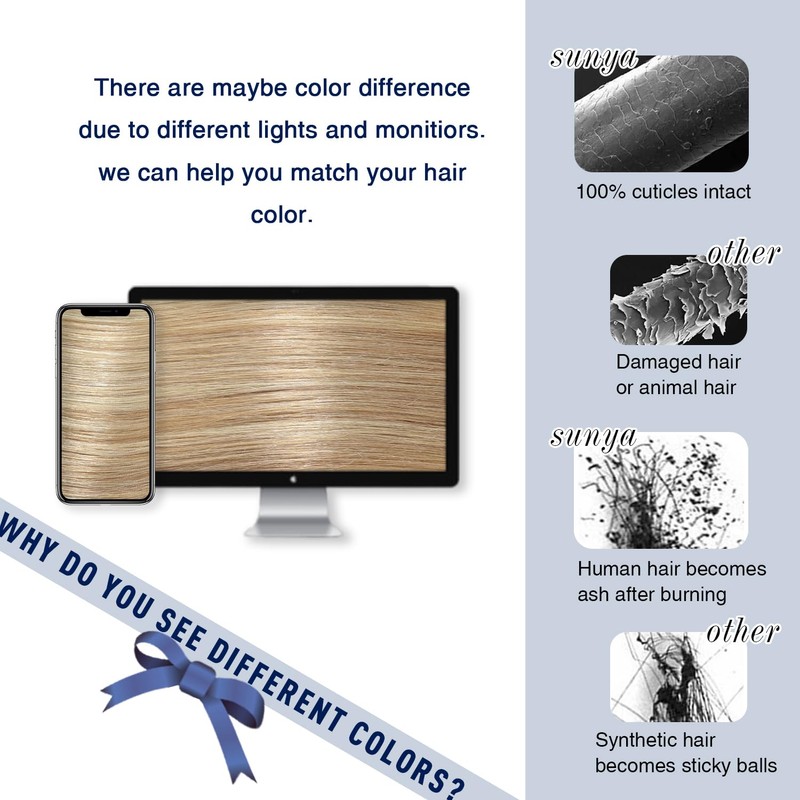 There are maybe color difference due to different lights and monitiors. we can help you match your hair color.

WHY DO YOU SEE DIFFERENT COLORS?

sunya

100% cuticles intact

other

Damaged hair or animal hair

sunya

Human hair becomes ash after burning

other

Synthetic hair becomes sticky balls